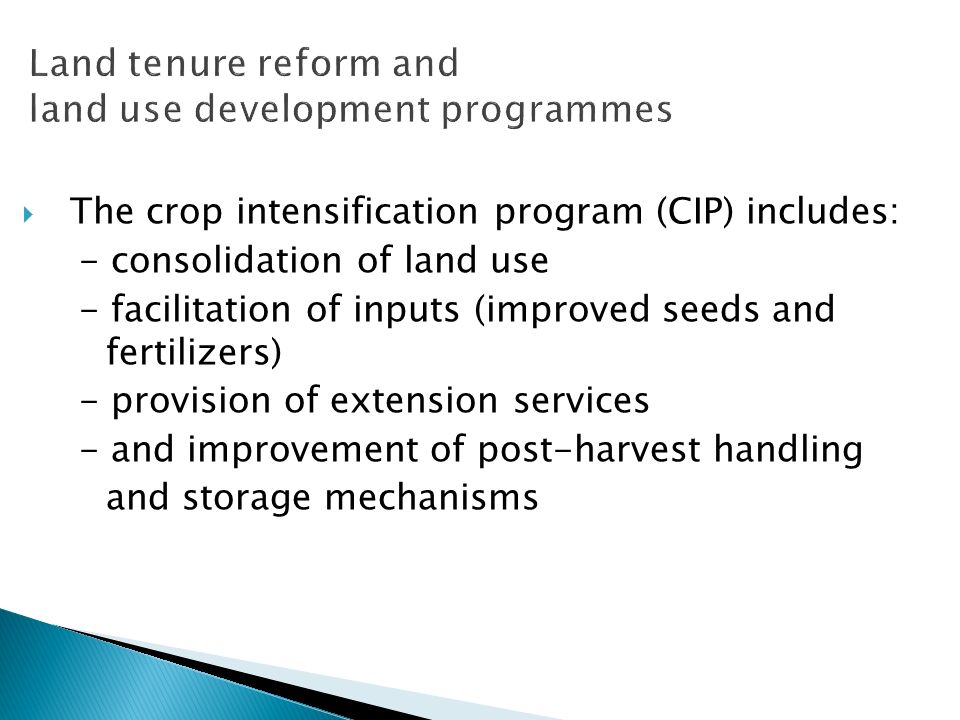 Land tenure reform and
land use development programmes

The crop intensification program (CIP) includes:
- consolidation of land use
- facilitation of inputs (improved seeds and fertilizers)
- provision of extension services
- and improvement of post-harvest handling and storage mechanisms